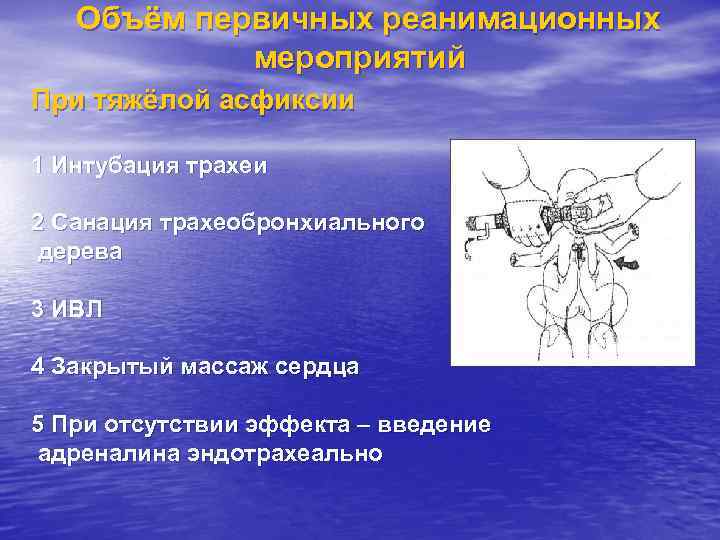 Объём первичных реанимационных мероприятий

При тяжёлой асфиксии

1 Интубация трахеи

2 Санация трахеобронхиального дерева

3 ИВЛ

4 Закрытый массаж сердца

5 При отсутствии эффекта – введение адреналина эндотрахеально